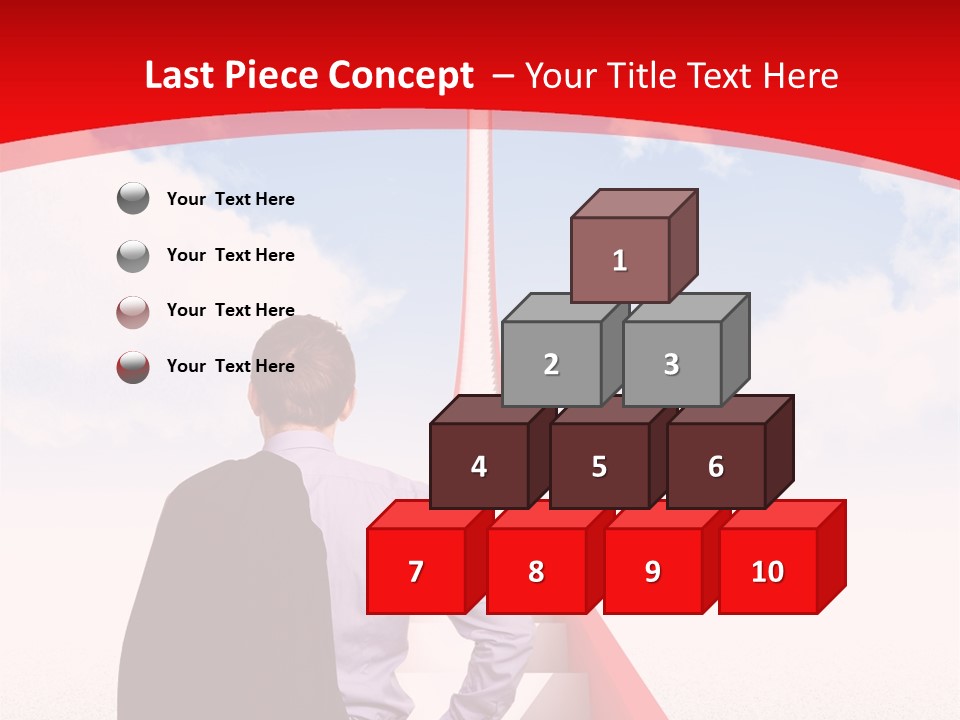 Last Piece Concept – Your Title Text Here

Your Text Here

Your Text Here

Your Text Here

Your Text Here

1

2

3

4

5

6

7

8

9

10